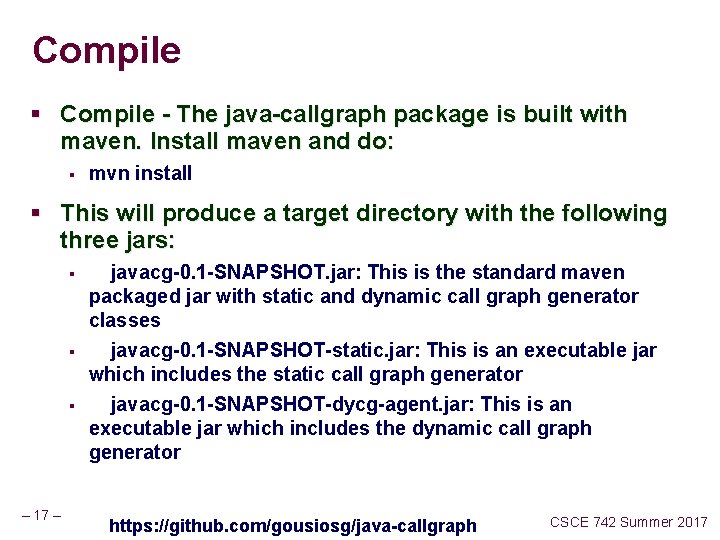 Compile

- Compile - The java-callgraph package is built with maven. Install maven and do:
  - mvn install
- This will produce a target directory with the following three jars:
  - javacg-0.1-SNAPSHOT.jar: This is the standard maven packaged jar with static and dynamic call graph generator classes
  - javacg-0.1-SNAPSHOT-static.jar: This is an executable jar which includes the static call graph generator
  - javacg-0.1-SNAPSHOT-dycg-agent.jar: This is an executable jar which includes the dynamic call graph generator

– 17 –

https://github.com/gousiosg/java-callgraph

CSCE 742 Summer 2017